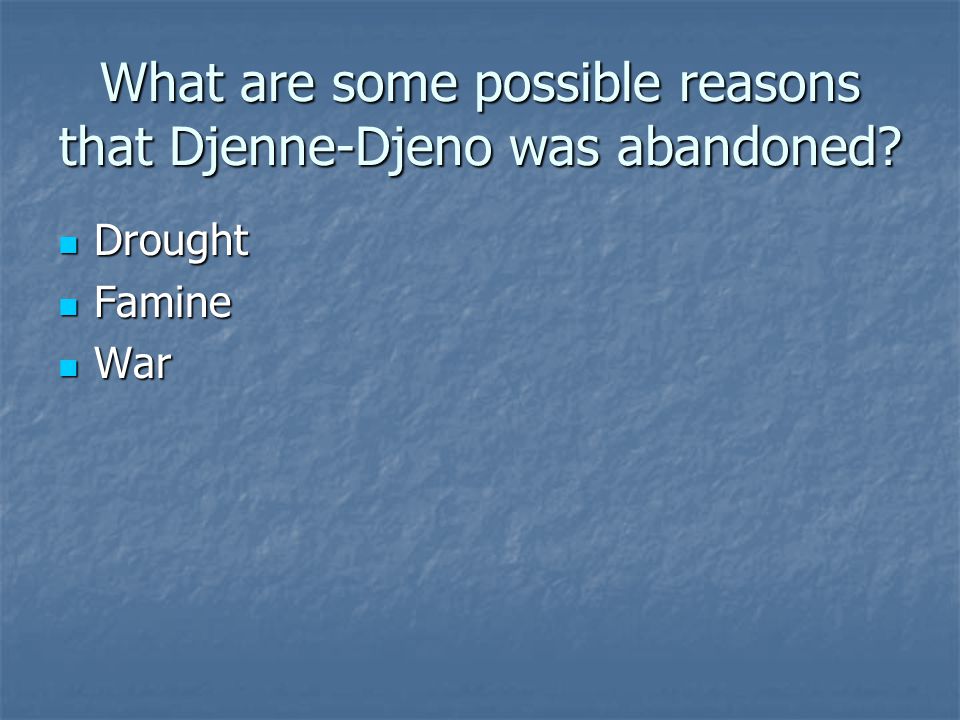 What are some possible reasons that Djenne-Djeno was abandoned?

- Drought
- Famine
- War